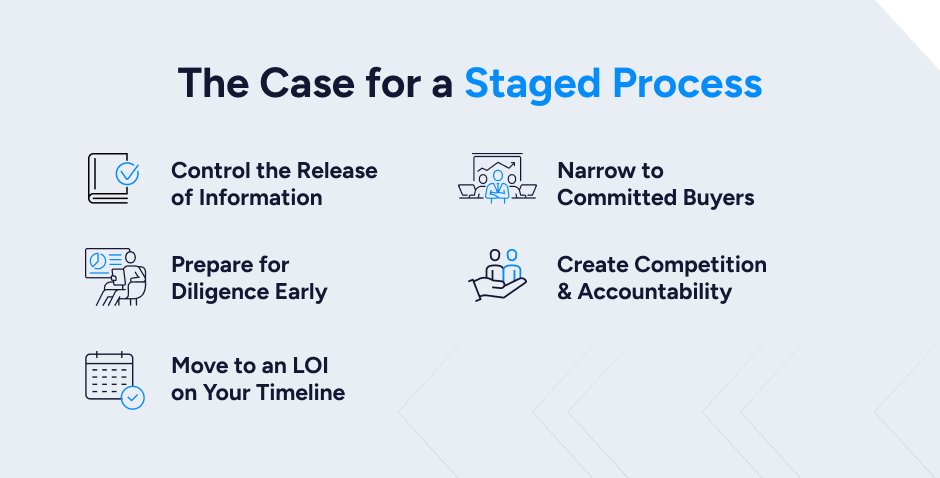 The Case for a Staged Process

Control the Release of Information

Prepare for Diligence Early

Move to an LOI on Your Timeline

Narrow to Committed Buyers

Create Competition & Accountability